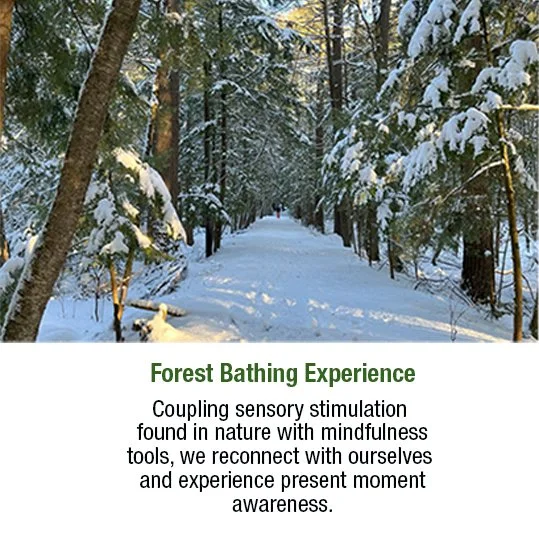 Forest Bathing Experience

Coupling sensory stimulation found in nature with mindfulness tools, we reconnect with ourselves and experience present moment awareness.